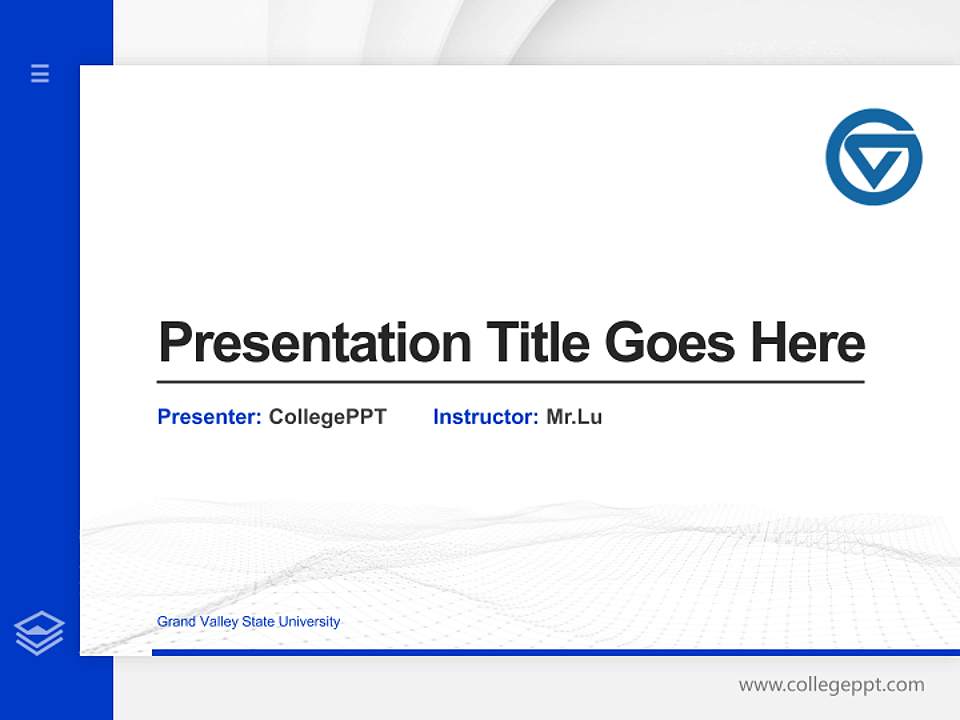 Presentation Title Goes Here

Presenter: CollegePPT Instructor: Mr.Lu

Grand Valley State University

www.collegeppt.com